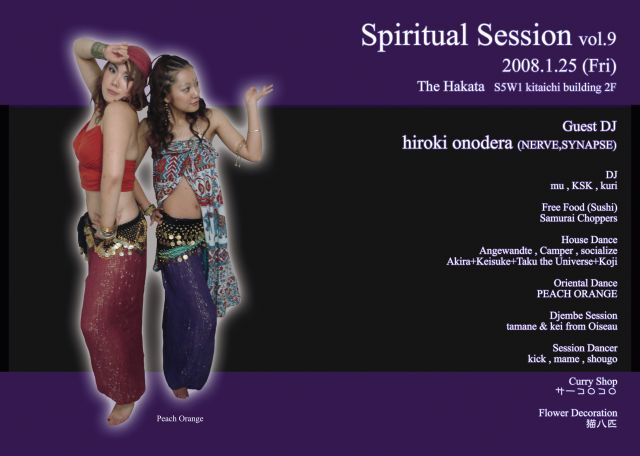 Spiritual Session vol.9
2008.1.25 (Fri)
The Hakata S5W1 kitaichi building 2F

Guest DJ
hiroki onodera (NERVE,SYNAPSE)

DJ
mu , KSK , kuri

Free Food (Sushi)
Samurai Choppers

House Dance
Angewandte , Camper , socialize
Akira+Keisuke+Taku the Universe+Koji

Oriental Dance
PEACH ORANGE

Djembe Session
tamane & kei from Oiseau

Session Dancer
kick , mame , shougo

Curry Shop
サーコロコロ

Flower Decoration
猫八匹

Peach Orange